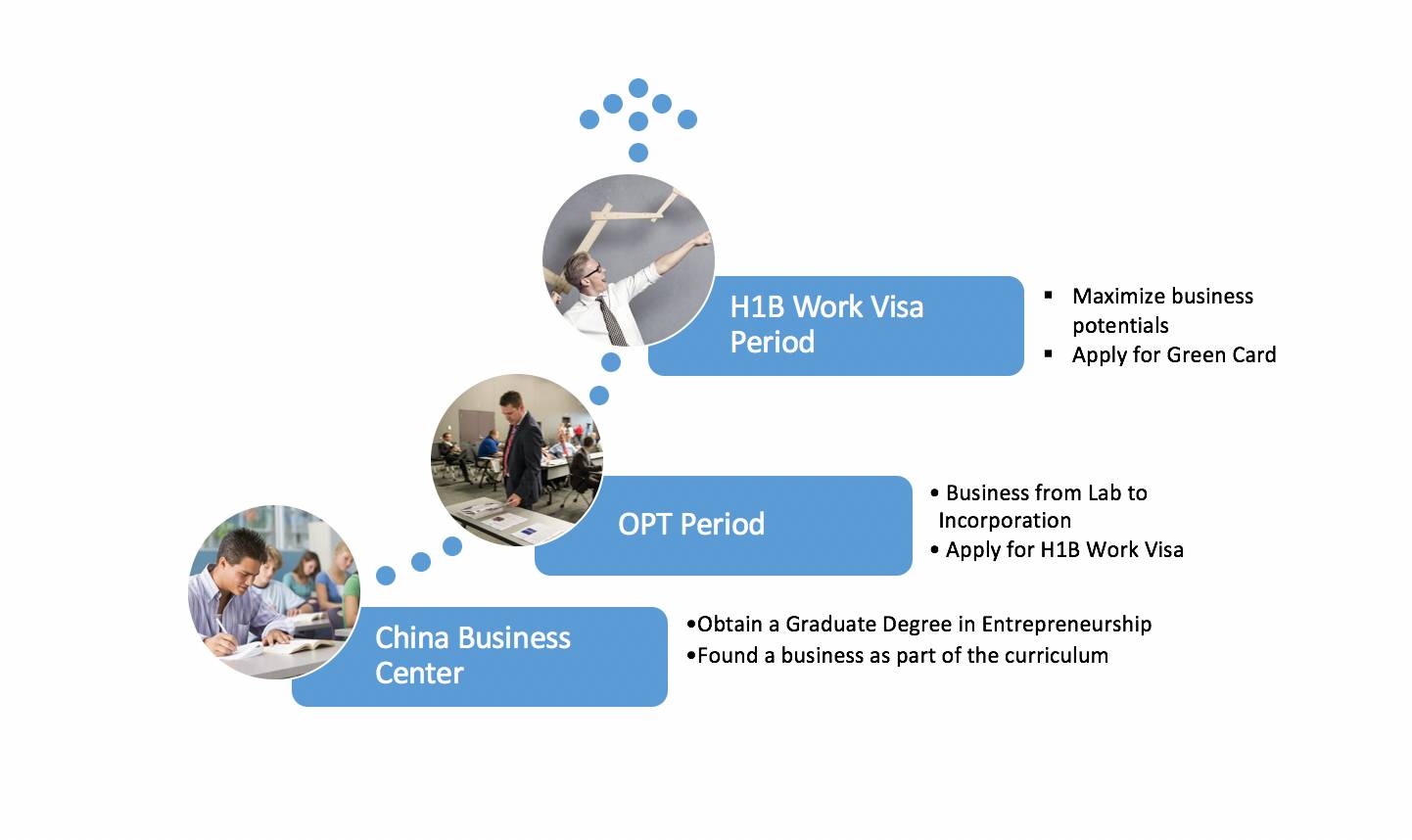 H1B Work Visa Period

▪ Maximize business potentials
▪ Apply for Green Card

OPT Period

• Business from Lab to Incorporation
• Apply for H1B Work Visa

China Business Center

•Obtain a Graduate Degree in Entrepreneurship
•Found a business as part of the curriculum